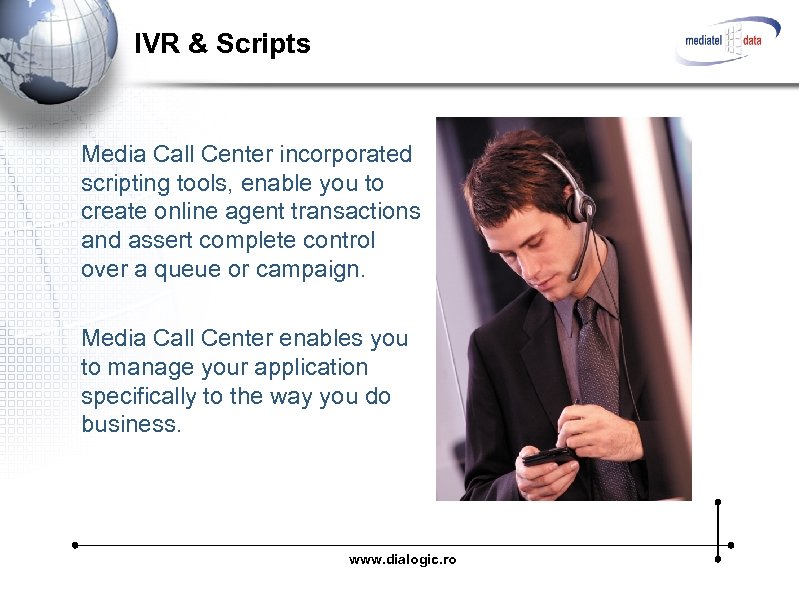 IVR & Scripts

mediatel data

Media Call Center incorporated scripting tools, enable you to create online agent transactions and assert complete control over a queue or campaign.

Media Call Center enables you to manage your application specifically to the way you do business.

www.dialogic.ro